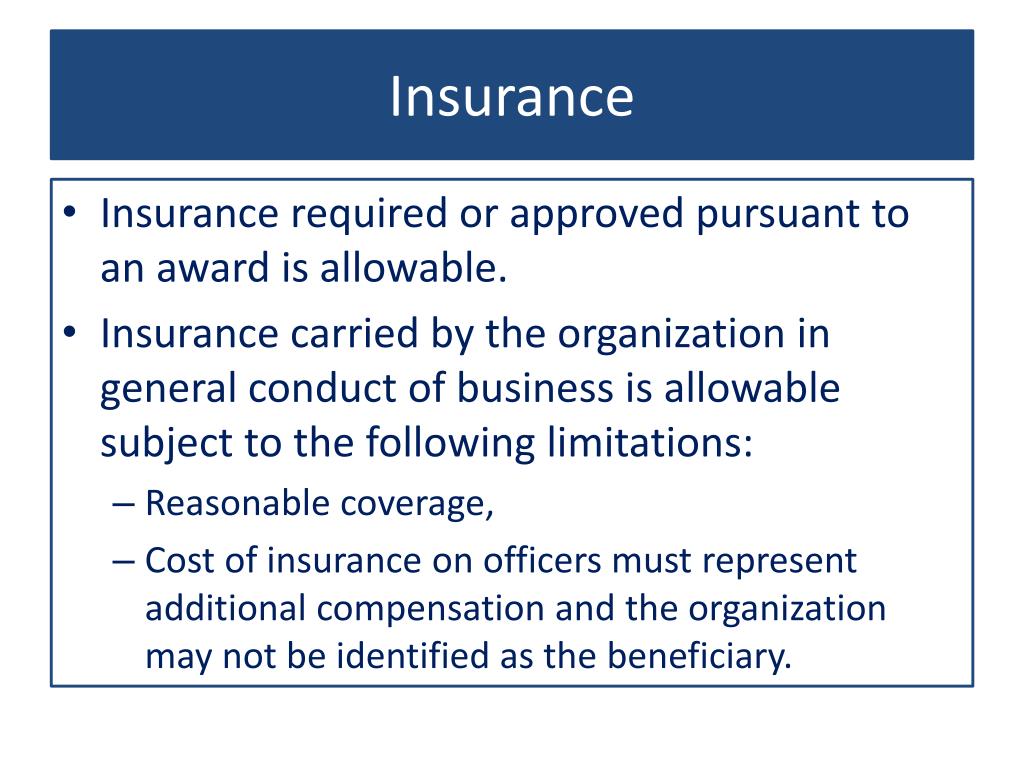 Insurance

• Insurance required or approved pursuant to an award is allowable.
• Insurance carried by the organization in general conduct of business is allowable subject to the following limitations:
– Reasonable coverage,
– Cost of insurance on officers must represent additional compensation and the organization may not be identified as the beneficiary.